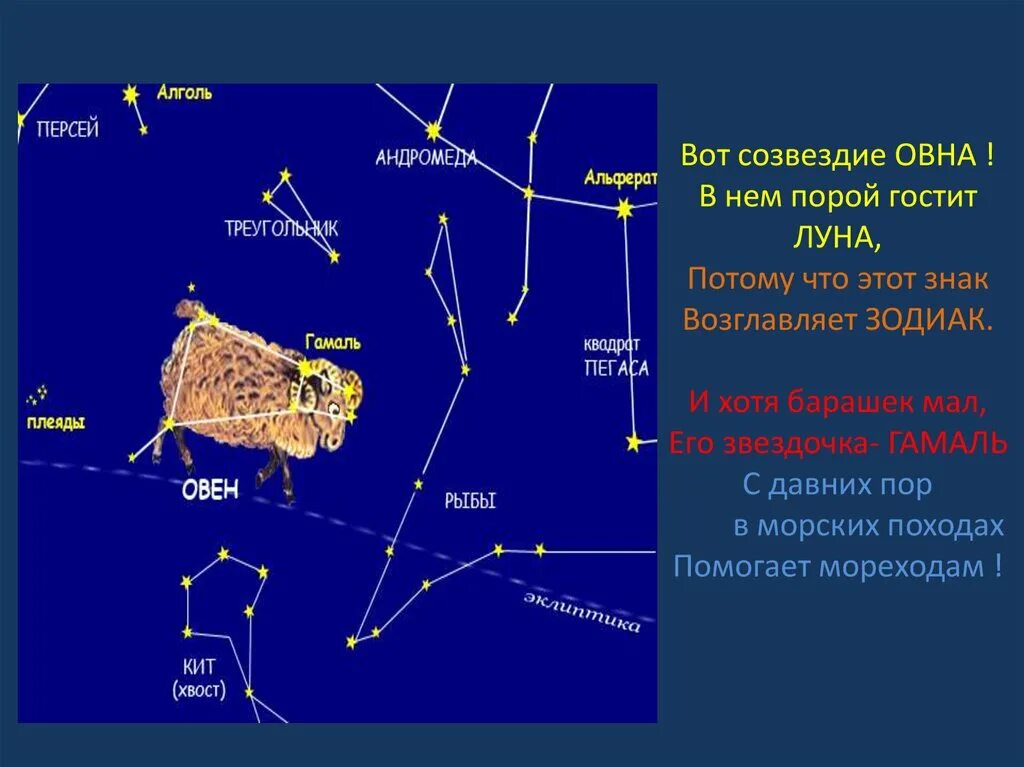 Алголь
ПЕРСЕЙ
АНДРОМЕДА
Альферат
ТРЕУГОЛЬНИК
Гамаль
квадрат
ПЕГАСА
плеяды
ОВЕН
РЫБЫ
эклиптика
КИТ
(хвост)

Вот созвездие ОВНА !
В нем порой гостит
ЛУНА,
Потому что этот знак
Возглавляет ЗОДИАК.

И хотя барашек мал,
Его звездочка- ГАМАЛЬ
С давних пор
в морских походах
Помогает мореходам !